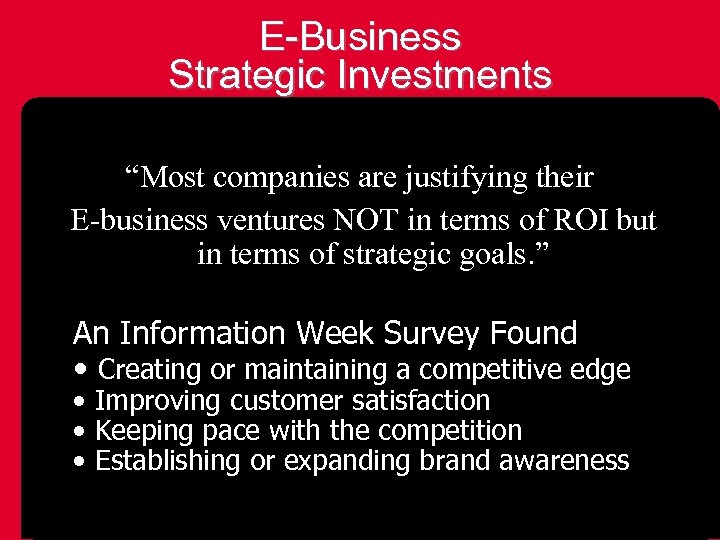 E-Business
Strategic Investments

“Most companies are justifying their E-business ventures NOT in terms of ROI but in terms of strategic goals.”

An Information Week Survey Found
• Creating or maintaining a competitive edge
• Improving customer satisfaction
• Keeping pace with the competition
• Establishing or expanding brand awareness